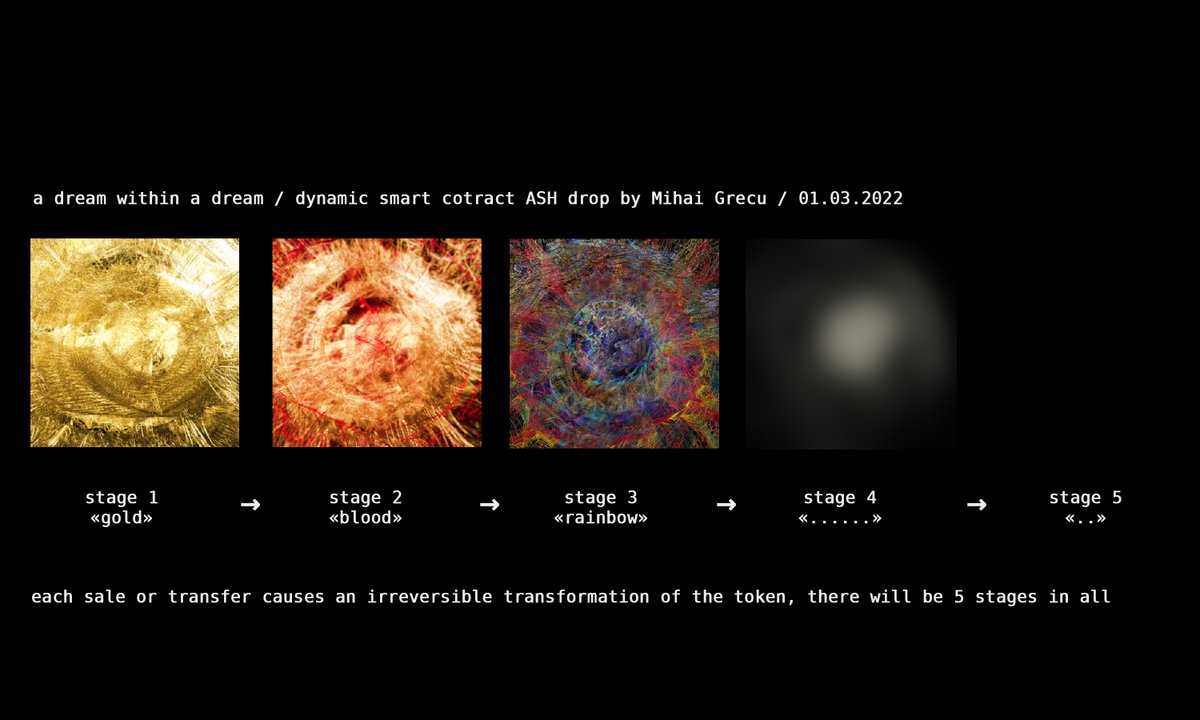 a dream within a dream / dynamic smart cotract ASH drop by Mihai Grecu / 01.03.2022

stage 1
«gold»

→

stage 2
«blood»

→

stage 3
«rainbow»

→

stage 4
«......»

→

stage 5
«..»

each sale or transfer causes an irreversible transformation of the token, there will be 5 stages in all